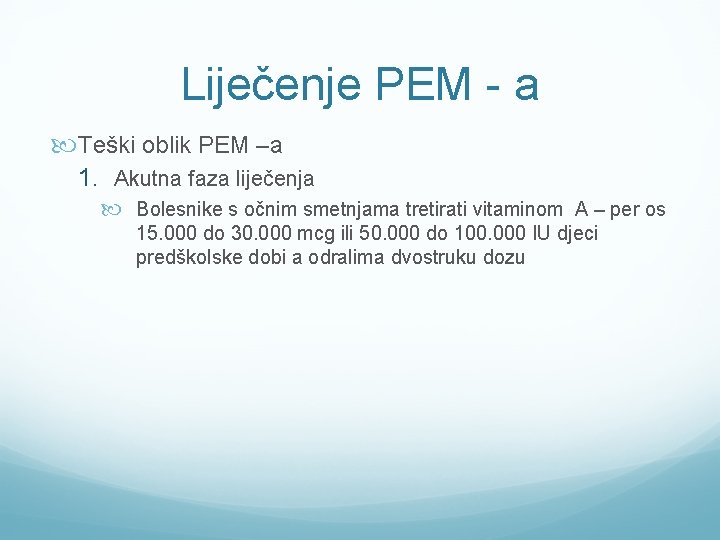 Liječenje PEM - a

Teški oblik PEM –a

1. Akutna faza liječenja

Bolesnike s očnim smetnjama tretirati vitaminom A – per os 15.000 do 30.000 mcg ili 50.000 do 100.000 IU djeci predškolske dobi a odralima dvostruku dozu